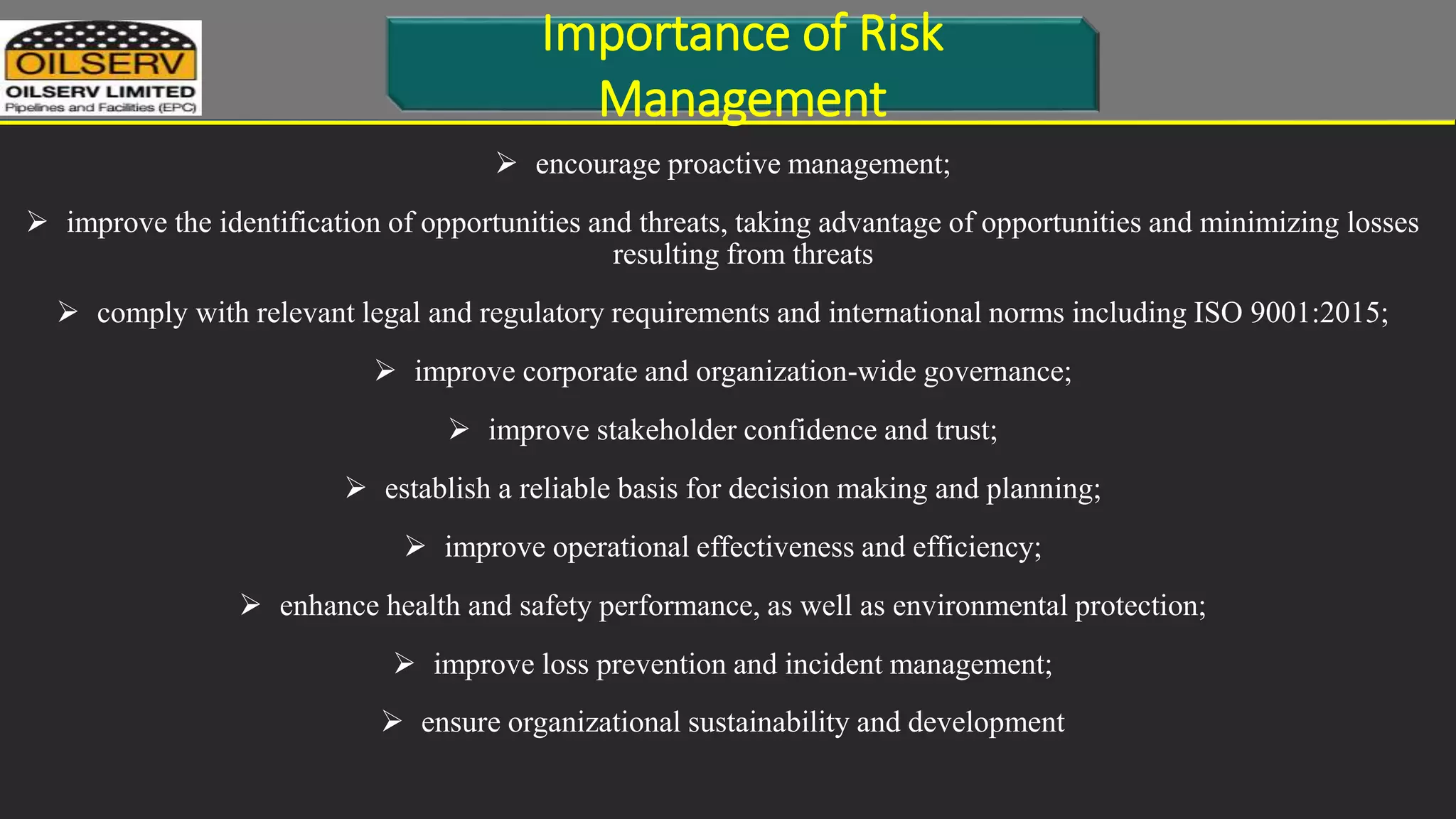 OILSERV
OILSERV LIMITED
Pipelines and Facilities (EPC)

Importance of Risk Management

➢ encourage proactive management;

➢ improve the identification of opportunities and threats, taking advantage of opportunities and minimizing losses resulting from threats

➢ comply with relevant legal and regulatory requirements and international norms including ISO 9001:2015;

➢ improve corporate and organization-wide governance;

➢ improve stakeholder confidence and trust;

➢ establish a reliable basis for decision making and planning;

➢ improve operational effectiveness and efficiency;

➢ enhance health and safety performance, as well as environmental protection;

➢ improve loss prevention and incident management;

➢ ensure organizational sustainability and development